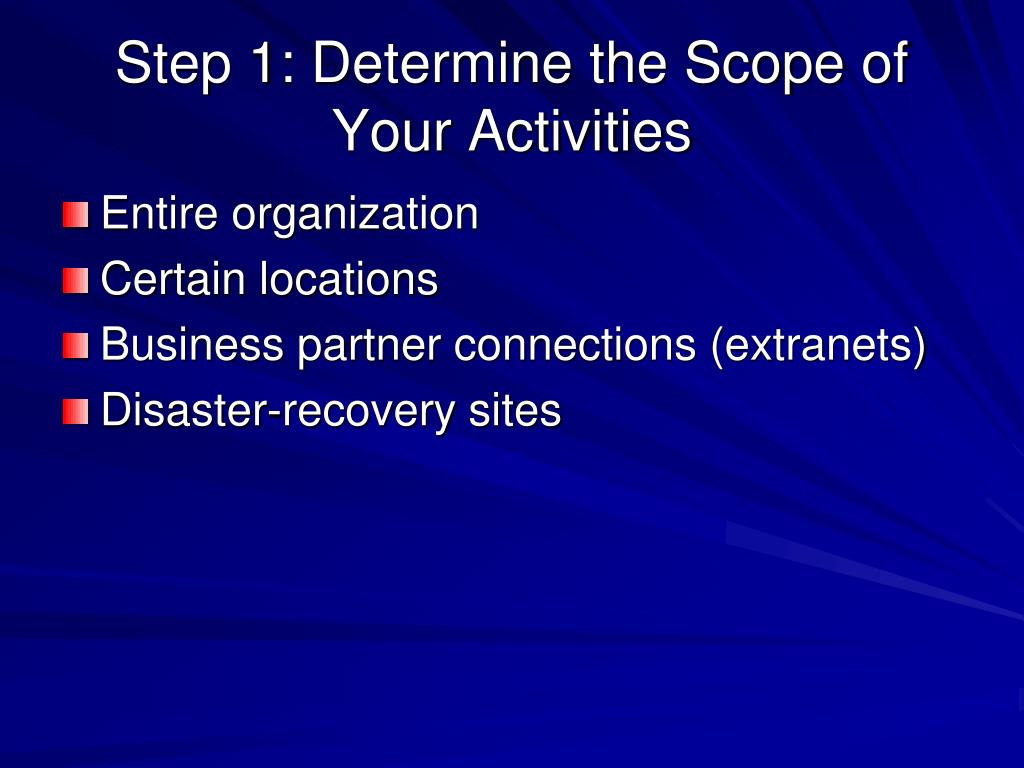 Step 1: Determine the Scope of Your Activities

Entire organization
Certain locations
Business partner connections (extranets)
Disaster-recovery sites